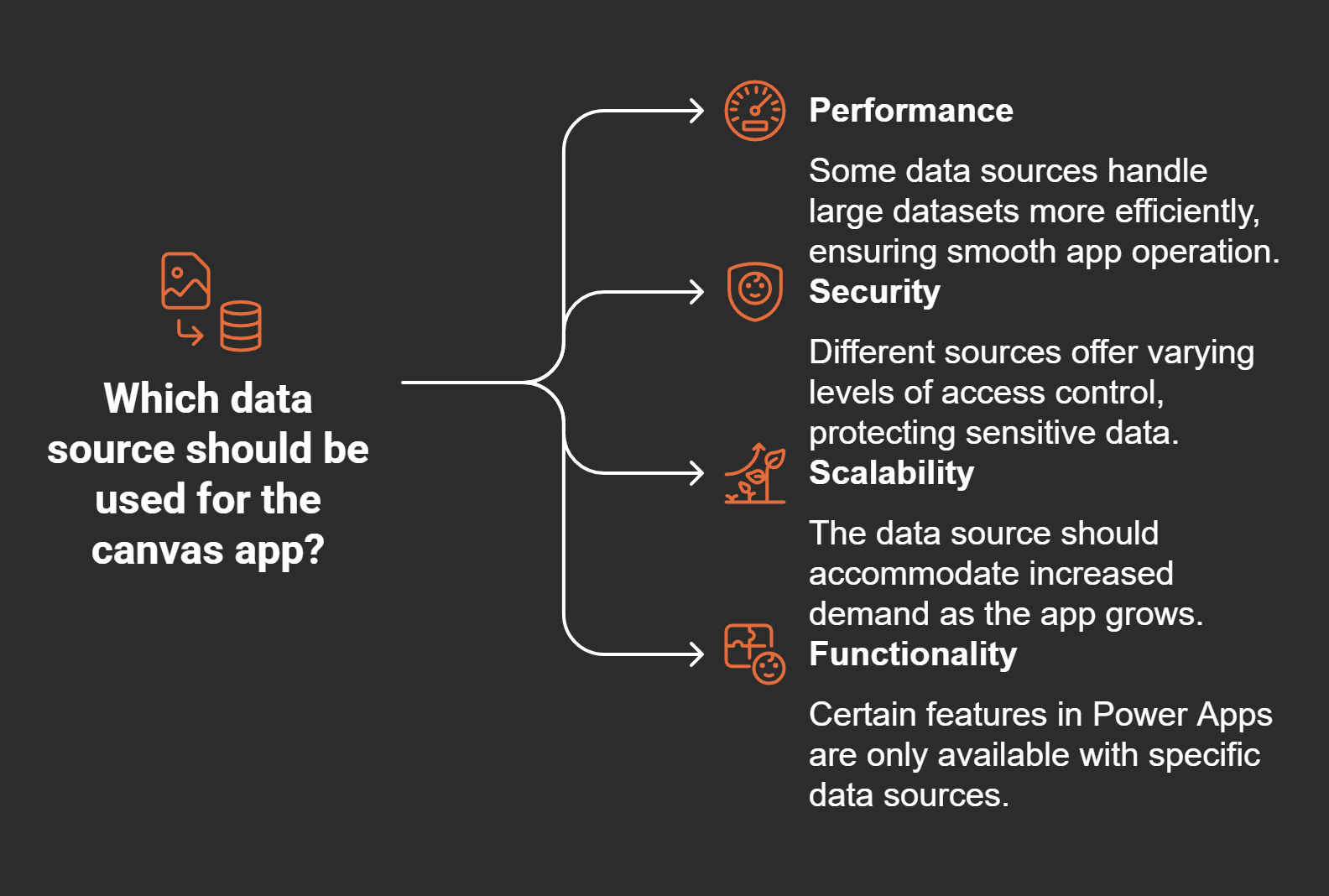 Which data source should be used for the canvas app?

Performance

Some data sources handle large datasets more efficiently, ensuring smooth app operation.

Security

Different sources offer varying levels of access control, protecting sensitive data.

Scalability

The data source should accommodate increased demand as the app grows.

Functionality

Certain features in Power Apps are only available with specific data sources.